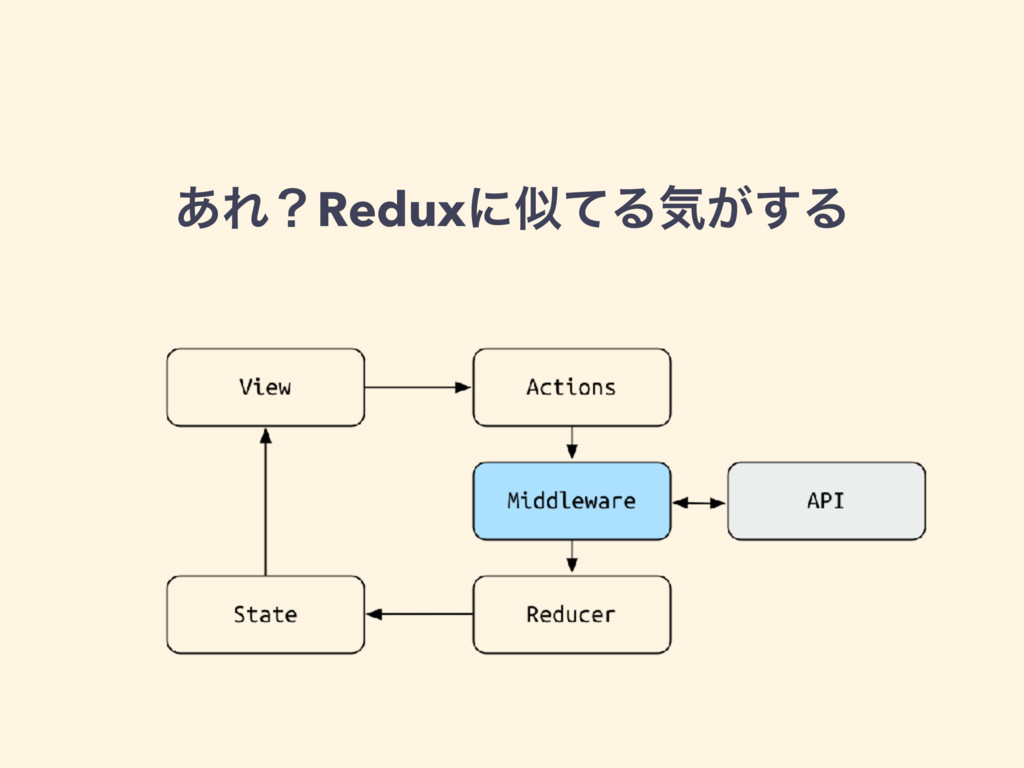 あれ？Reduxに似てる気がする

View

Actions

Middleware

API

State

Reducer